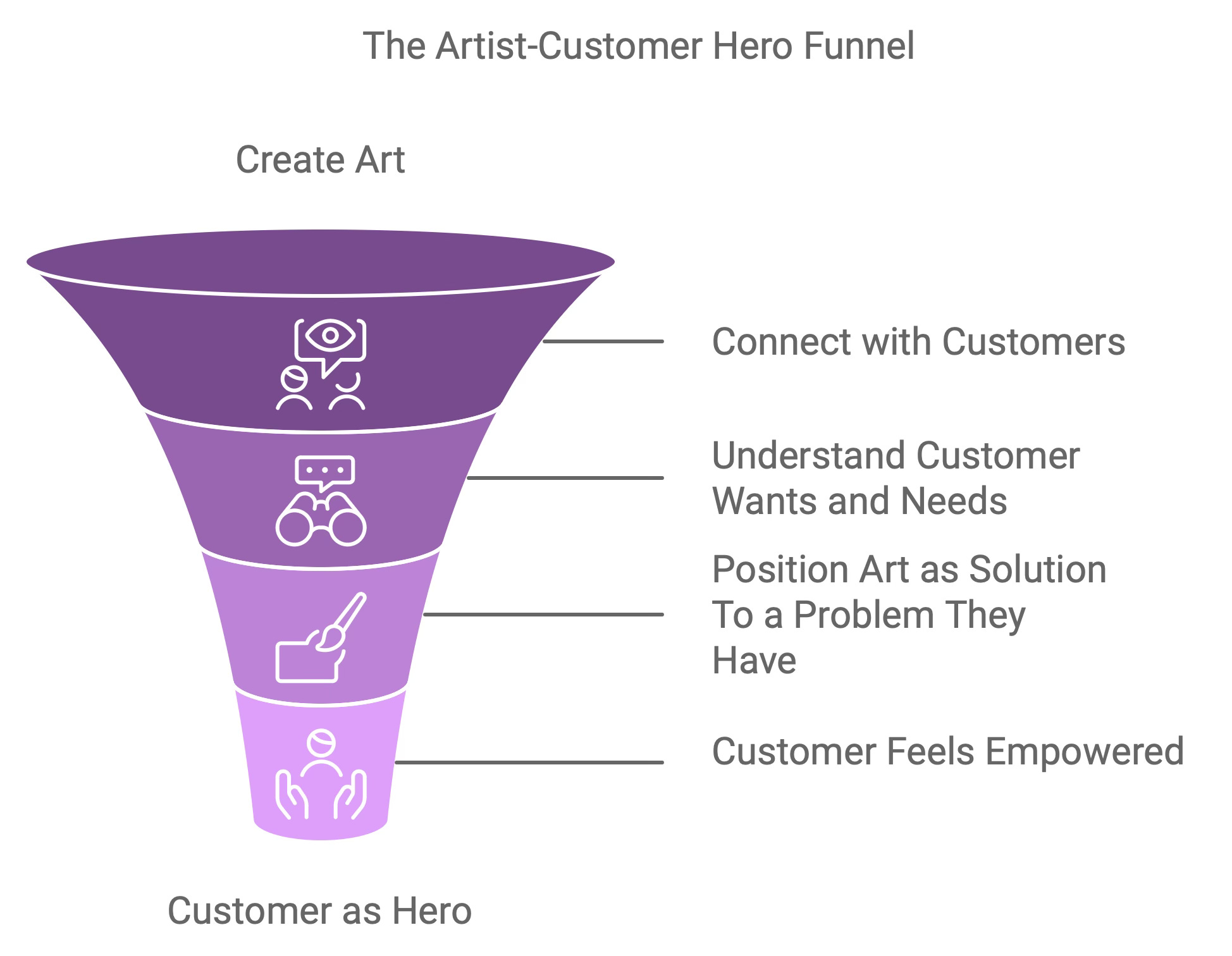 The Artist-Customer Hero Funnel

Create Art

Connect with Customers

Understand Customer Wants and Needs

Position Art as Solution To a Problem They Have

Customer Feels Empowered

Customer as Hero